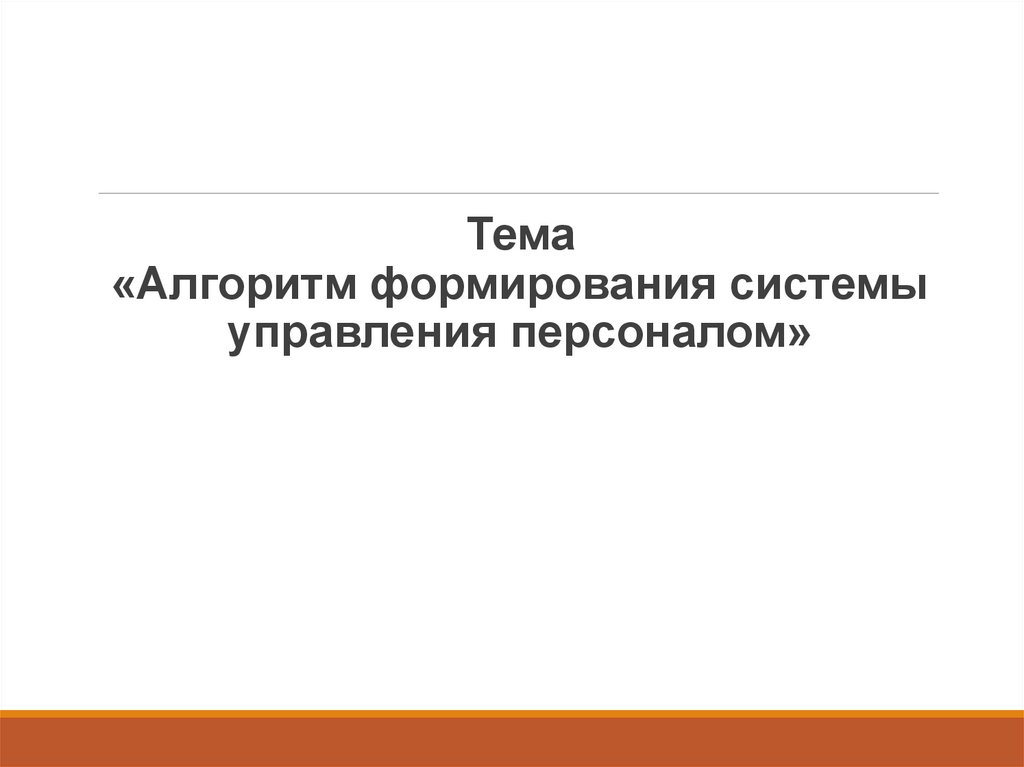 Тема
«Алгоритм формирования системы управления персоналом»